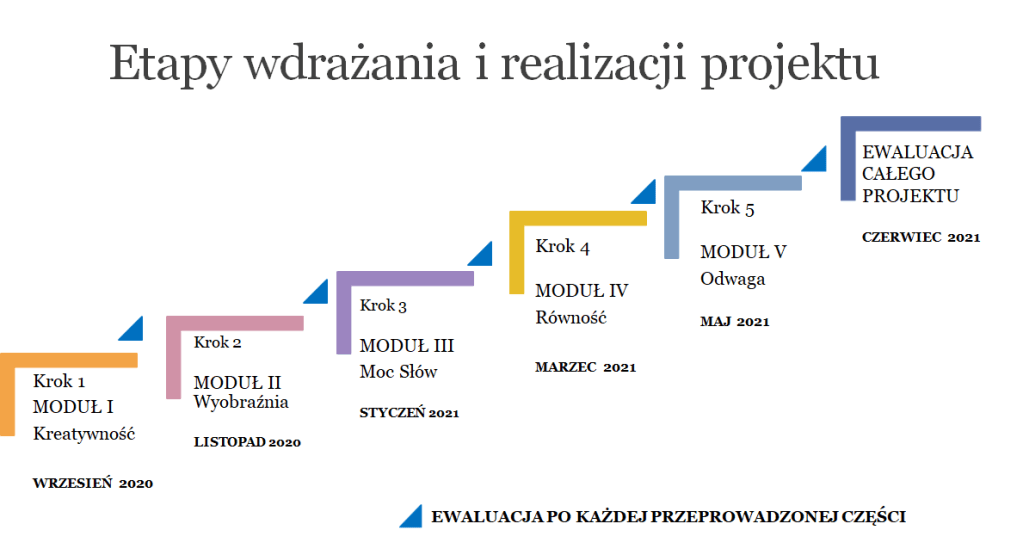 Etapy wdrażania i realizacji projektu

Krok 1
MODUŁ I
Kreatywność

WRZESIEŃ 2020

Krok 2
MODUŁ II
Wyobraźnia

LISTOPAD 2020

Krok 3
MODUŁ III
Moc Słów

STYCZEŃ 2021

Krok 4
MODUŁ IV
Równość

MARZEC 2021

Krok 5
MODUŁ V
Odwaga

MAJ 2021

EWALUACJA
CAŁEGO
PROJEKTU

CZERWIEC 2021

EWALUACJA PO KAŻDEJ PRZEPROWADZONEJ CZĘŚCI